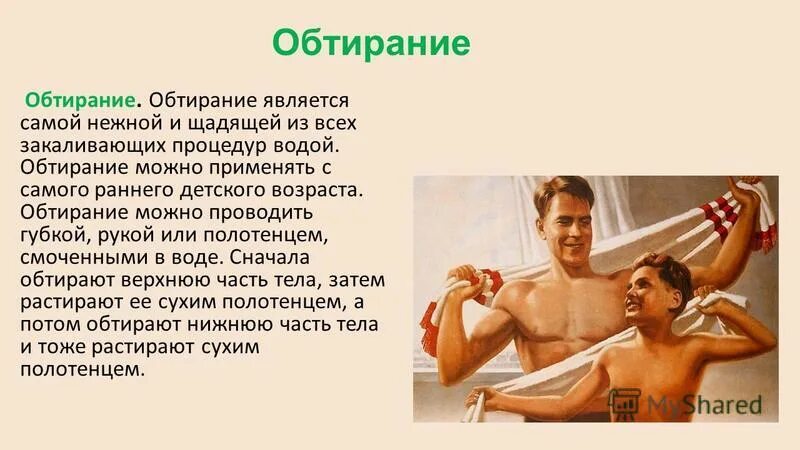 Обтирание

Обтирание. Обтирание является самой нежной и щадящей из всех закаливающих процедур водой. Обтирание можно применять с самого раннего детского возраста. Обтирание можно проводить губкой, рукой или полотенцем, смоченными в воде. Сначала обтирают верхнюю часть тела, затем растирают ее сухим полотенцем, а потом обтирают нижнюю часть тела и тоже растирают сухим полотенцем.

MyShared